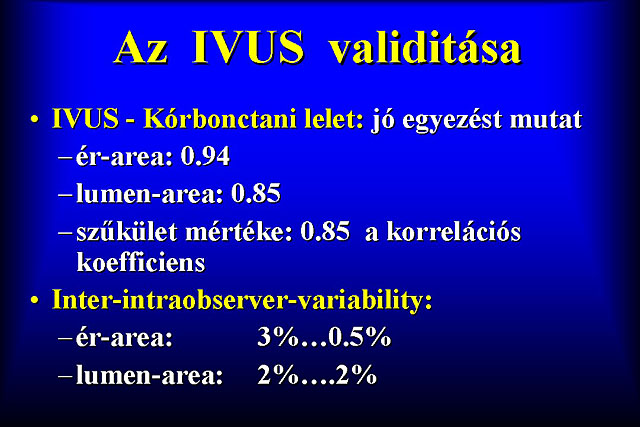 Az IVUS validitása

• IVUS - Kórbonctani lelet: jó egyezést mutat
– ér-area: 0.94
– lumen-area: 0.85
– szűkület mértéke: 0.85 a korrelációs koefficiens

• Inter-intraobserver-variability:
– ér-area: 3%…0.5%
– lumen-area: 2%….2%